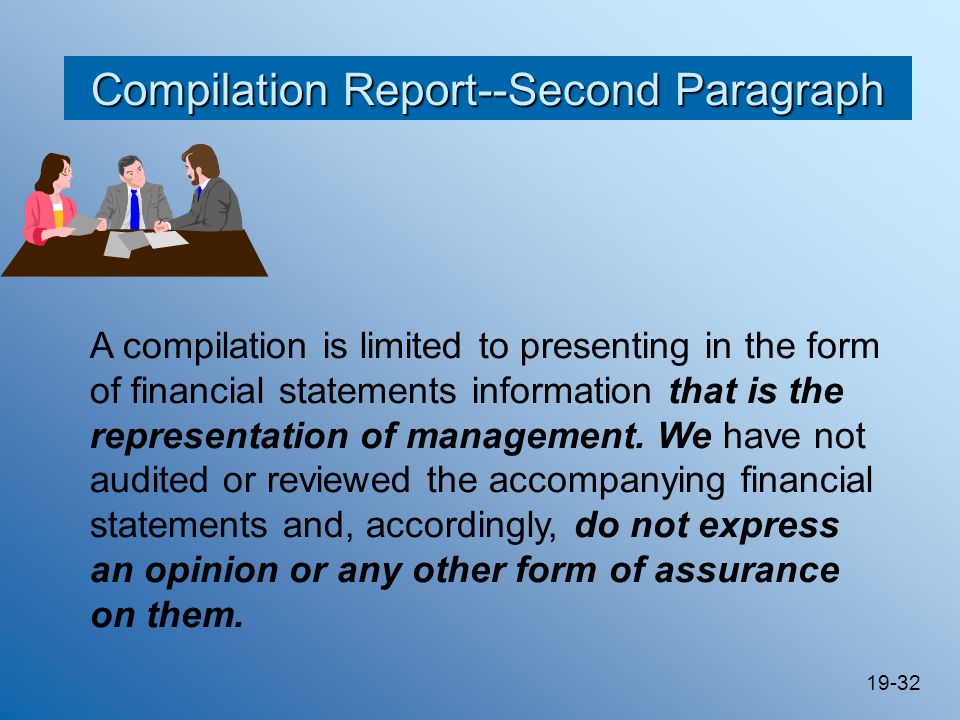 Compilation Report--Second Paragraph

A compilation is limited to presenting in the form of financial statements information that is the representation of management. We have not audited or reviewed the accompanying financial statements and, accordingly, do not express an opinion or any other form of assurance on them.

19-32